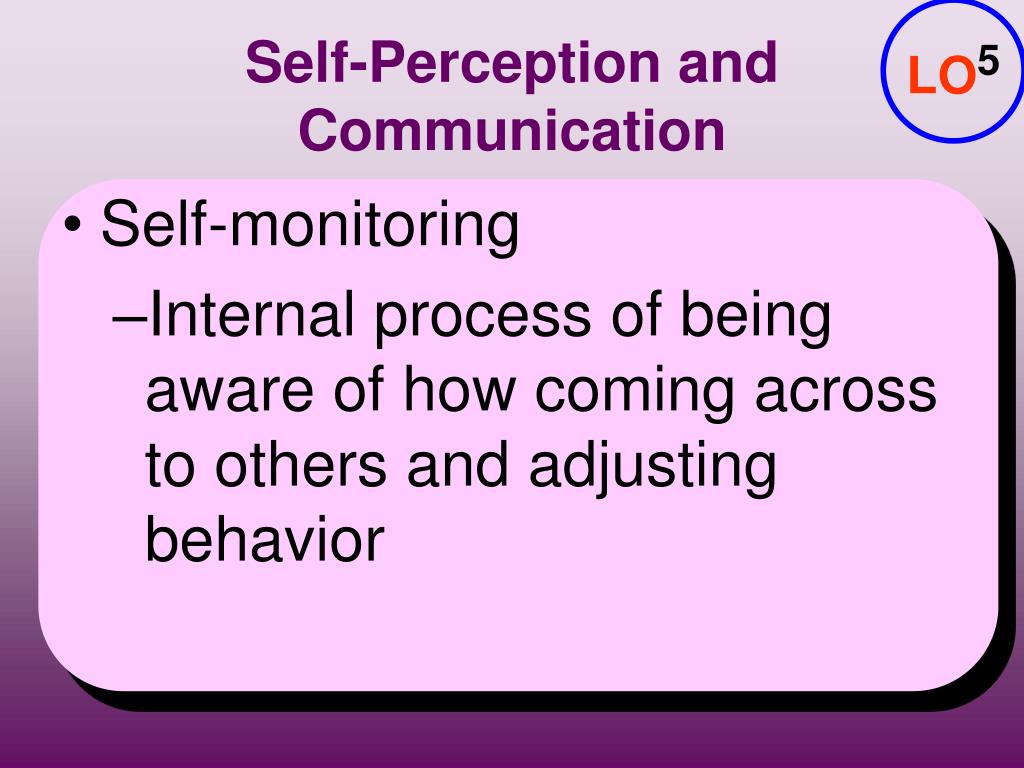 Self-Perception and Communication

LO$^5$

• Self-monitoring

–Internal process of being aware of how coming across to others and adjusting behavior